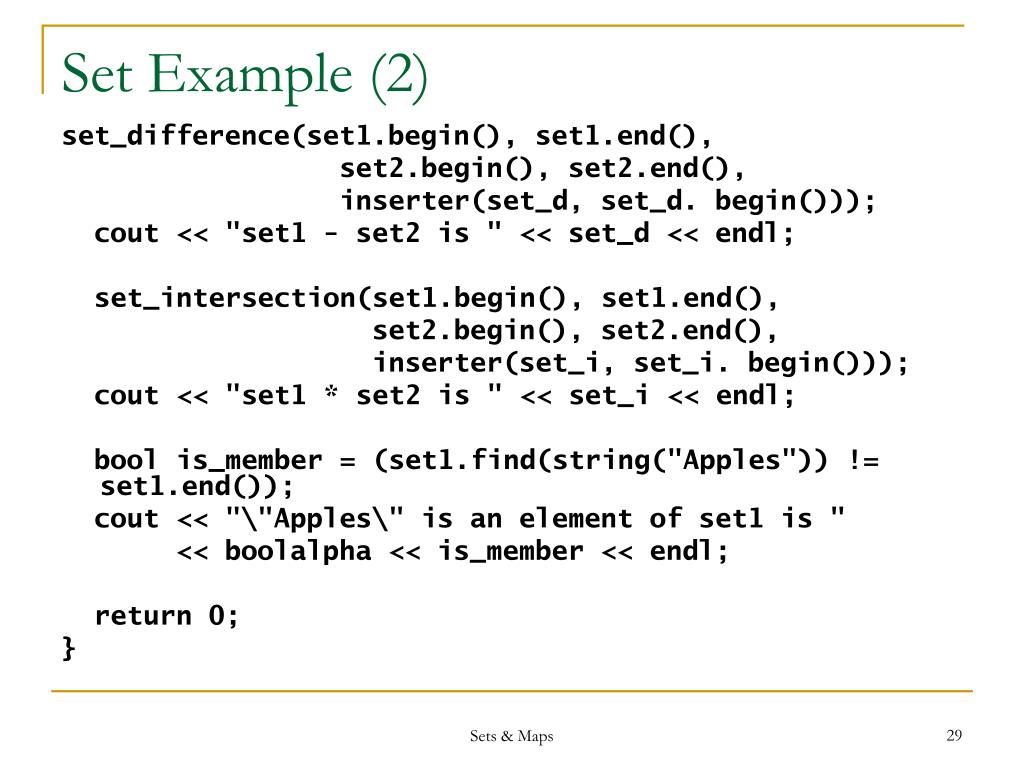 Set Example (2)

set_difference(set1.begin(), set1.end(),
                 set2.begin(), set2.end(),
                 inserter(set_d, set_d. begin()));
  cout << "set1 - set2 is " << set_d << endl;

  set_intersection(set1.begin(), set1.end(),
                 set2.begin(), set2.end(),
                 inserter(set_i, set_i. begin()));
  cout << "set1 * set2 is " << set_i << endl;

  bool is_member = (set1.find(string("Apples")) != set1.end());
  cout << "\"Apples\" is an element of set1 is "
       << boolalpha << is_member << endl;

  return 0;
}

Sets & Maps

29